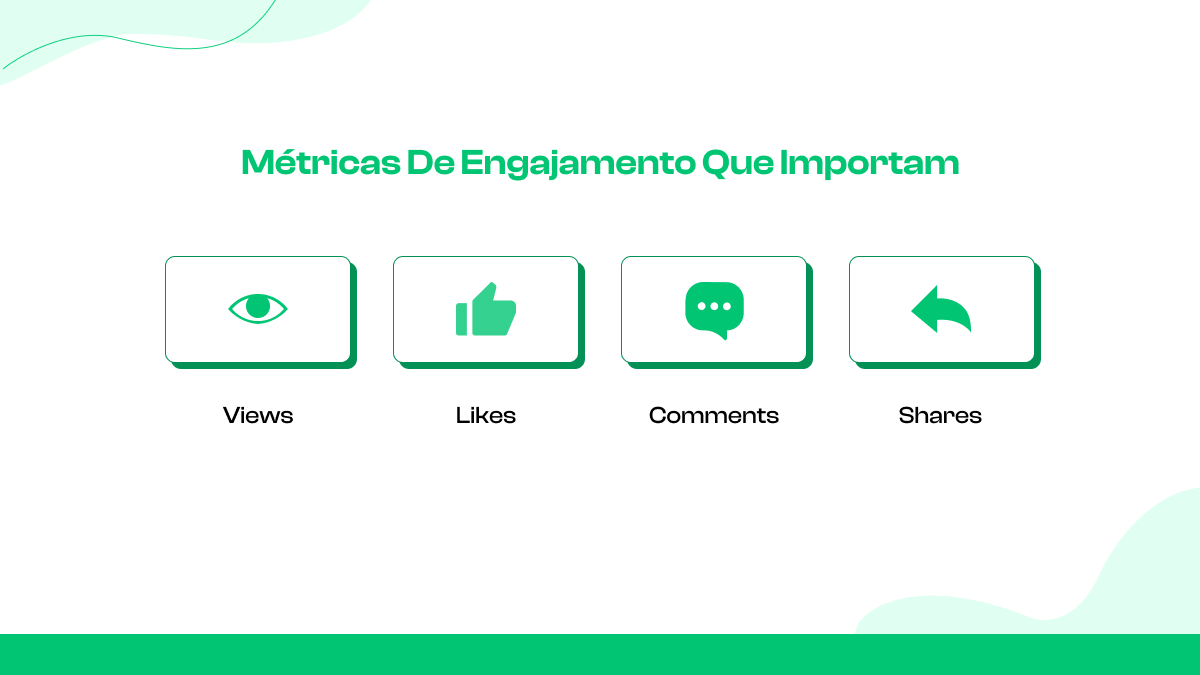 Métricas De Engajamento Que Importam

Views

Likes

Comments

Shares